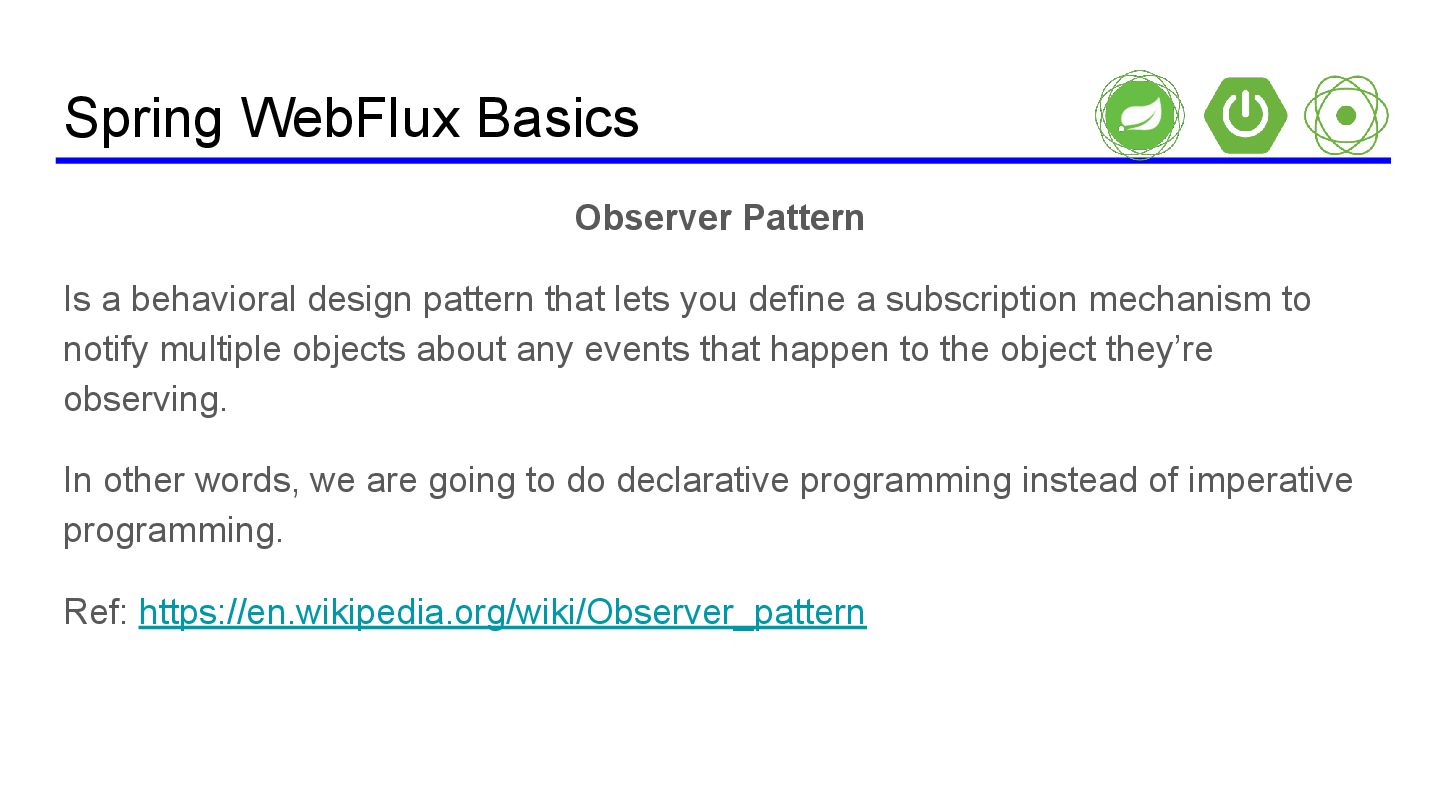 Spring WebFlux Basics

Observer Pattern

Is a behavioral design pattern that lets you define a subscription mechanism to notify multiple objects about any events that happen to the object they’re observing.

In other words, we are going to do declarative programming instead of imperative programming.

Ref: https://en.wikipedia.org/wiki/Observer_pattern